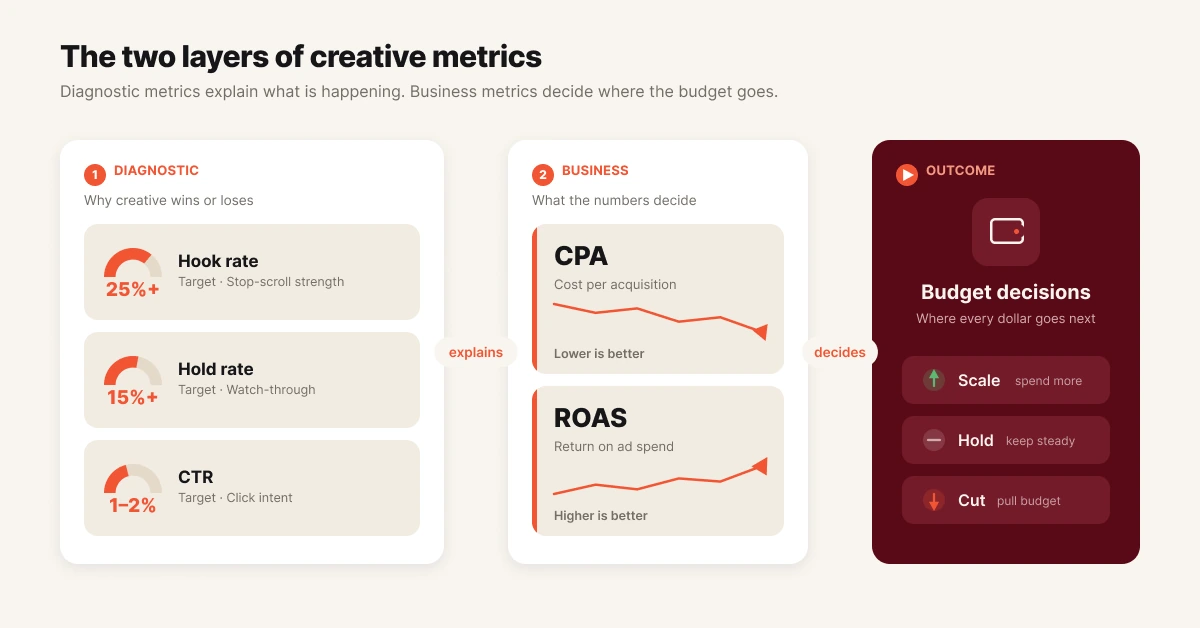 The two layers of creative metrics

Diagnostic metrics explain what is happening. Business metrics decide where the budget goes.

1 DIAGNOSTIC

Why creative wins or loses

25%+ Hook rate
Target · Stop-scroll strength

15%+ Hold rate
Target · Watch-through

1–2% CTR
Target · Click intent

explains

2 BUSINESS

What the numbers decide

CPA
Cost per acquisition
Lower is better

ROAS
Return on ad spend
Higher is better

decides

OUTCOME

Budget decisions

Where every dollar goes next

Scale spend more

Hold keep steady

Cut pull budget